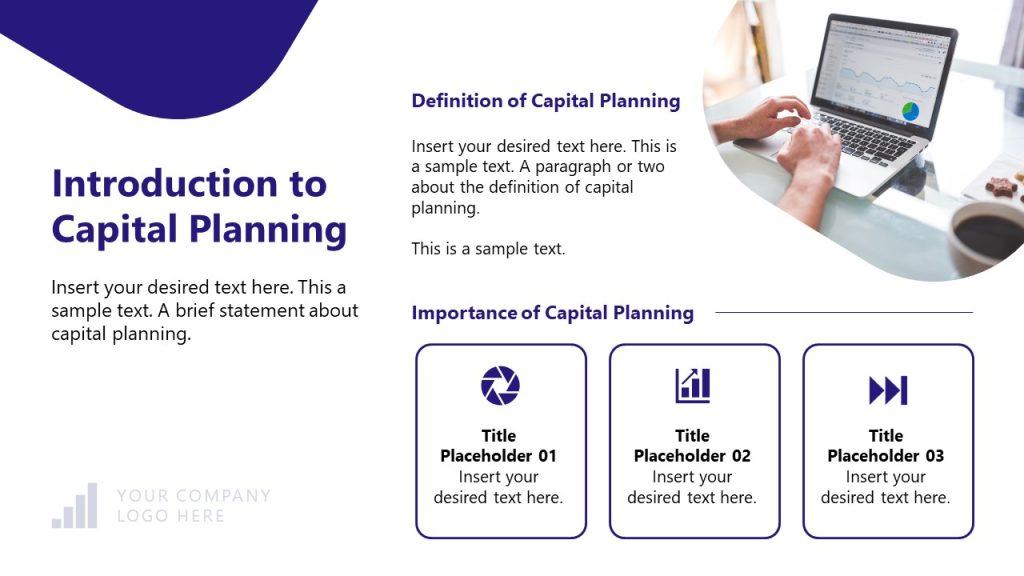 Introduction to Capital Planning

Insert your desired text here. This a sample text. A brief statement about capital planning.

YOUR COMPANY LOGO HERE

Definition of Capital Planning

Insert your desired text here. This is a sample text. A paragraph or two about the definition of capital planning.

This is a sample text.

Importance of Capital Planning

Title Placeholder 01
Insert your desired text here.

Title Placeholder 02
Insert your desired text here.

Title Placeholder 03
Insert your desired text here.